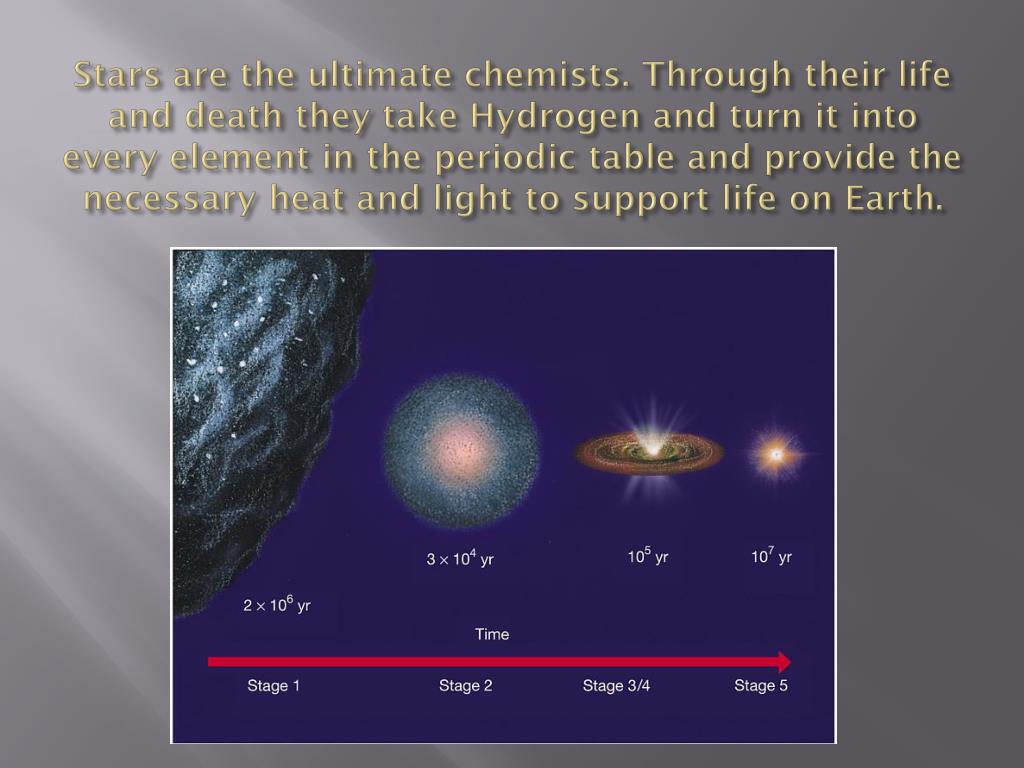 Stars are the ultimate chemists. Through their life and death they take Hydrogen and turn it into every element in the periodic table and provide the necessary heat and light to support life on Earth.

$3 \times 10^4$ yr

$10^5$ yr

$10^7$ yr

$2 \times 10^6$ yr

Time

Stage 1

Stage 2

Stage 3/4

Stage 5